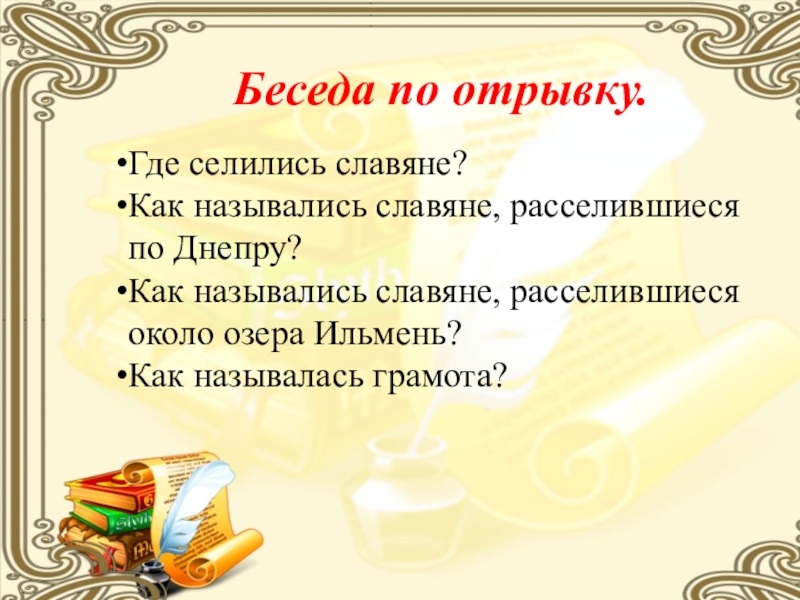 Беседа по отрывку.

•Где селились славяне?
•Как назывались славяне, расселившиеся по Днепру?
•Как назывались славяне, расселившиеся около озера Ильмень?
•Как называлась грамота?